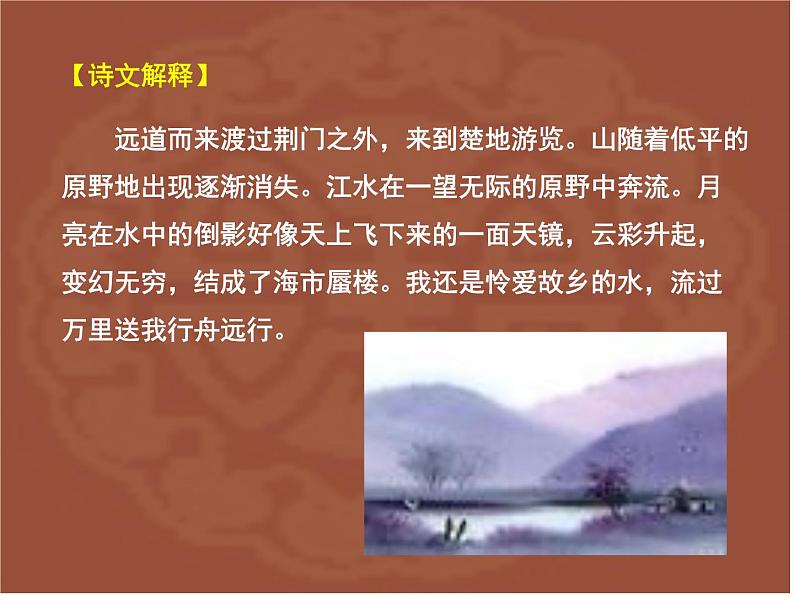 【诗文解释】

远道而来渡过荆门之外，来到楚地游览。山随着低平的原野地出现逐渐消失。江水在一望无际的原野中奔流。月亮在水中的倒影好像天上飞下来的一面天镜，云彩升起，变幻无穷，结成了海市蜃楼。我还是怜爱故乡的水，流过万里送我行舟远行。